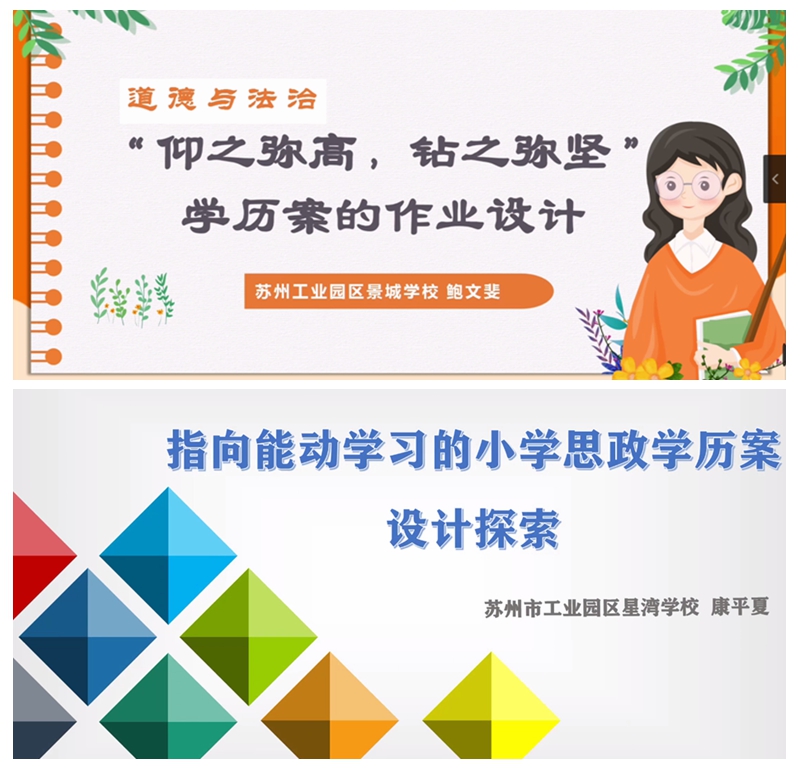 道德与法治

“仰之弥高，钻之弥坚”
学历案的作业设计

苏州工业园区景城学校 鲍文斐

指向能动学习的小学思政学历案设计探索

苏州市工业园区星湾学校 康平夏